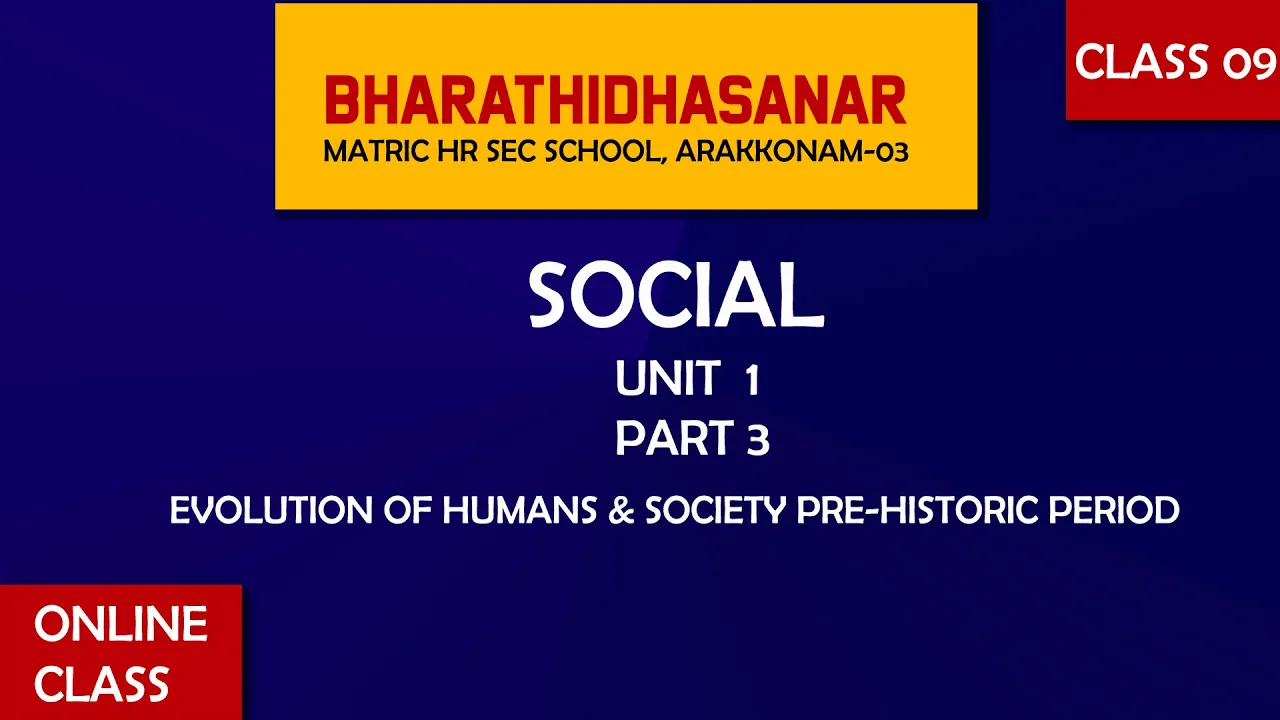 BHARATHIDHASANAR
MATRIC HR SEC SCHOOL, ARAKKONAM-03

CLASS 09

SOCIAL
UNIT 1
PART 3
EVOLUTION OF HUMANS & SOCIETY PRE-HISTORIC PERIOD

ONLINE CLASS